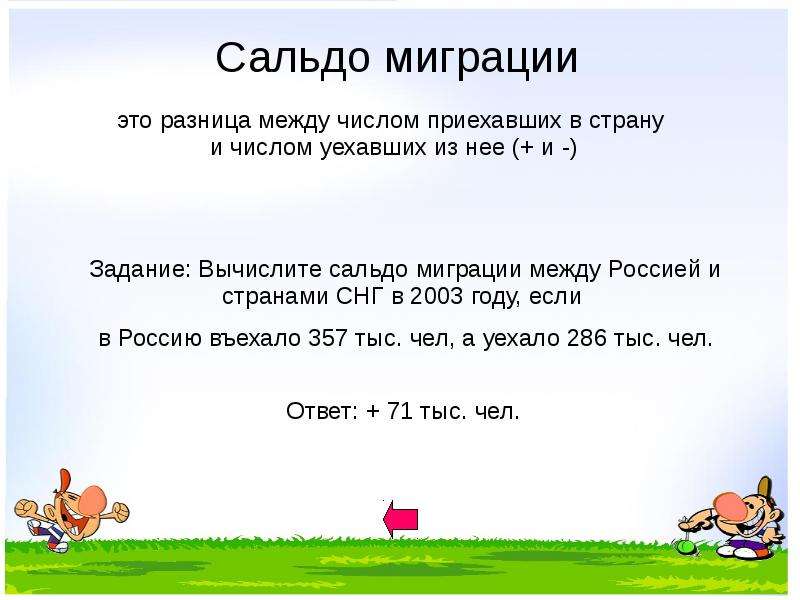 Сальдо миграции

это разница между числом приехавших в страну и числом уехавших из нее (+ и -)

Задание: Вычислите сальдо миграции между Россией и странами СНГ в 2003 году, если

в Россию въехало 357 тыс. чел, а уехало 286 тыс. чел.

Ответ: + 71 тыс. чел.